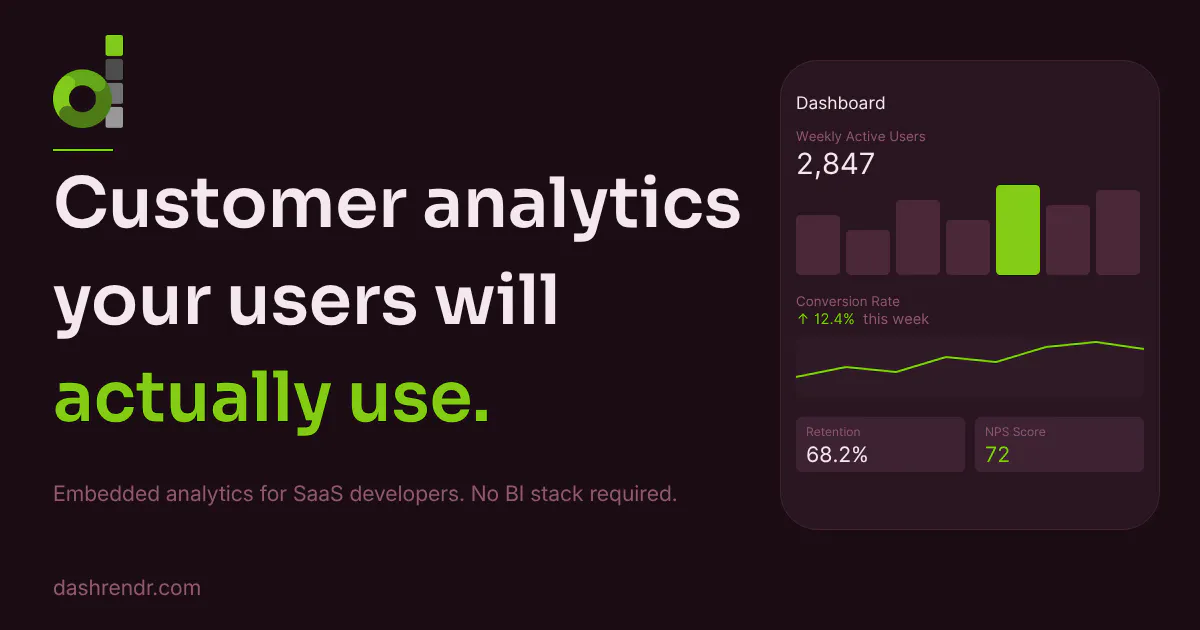 Customer analytics your users will actually use.

Embedded analytics for SaaS developers. No BI stack required.

dashrendr.com

Dashboard

Weekly Active Users

2,847

Conversion Rate

↑ 12.4% this week

Retention

68.2%

NPS Score

72